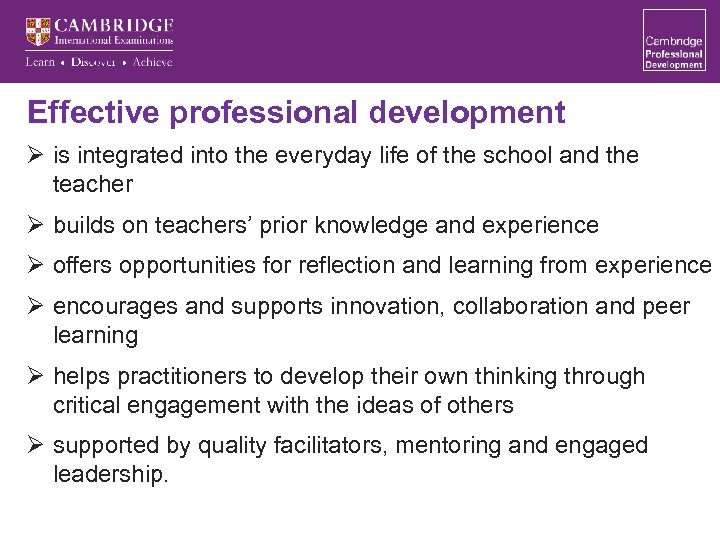 CAMBRIDGE
International Examinations
Learn • Discover • Achieve

Cambridge
Professional
Development

Effective professional development

➢ is integrated into the everyday life of the school and the teacher

➢ builds on teachers' prior knowledge and experience

➢ offers opportunities for reflection and learning from experience

➢ encourages and supports innovation, collaboration and peer learning

➢ helps practitioners to develop their own thinking through critical engagement with the ideas of others

➢ supported by quality facilitators, mentoring and engaged leadership.